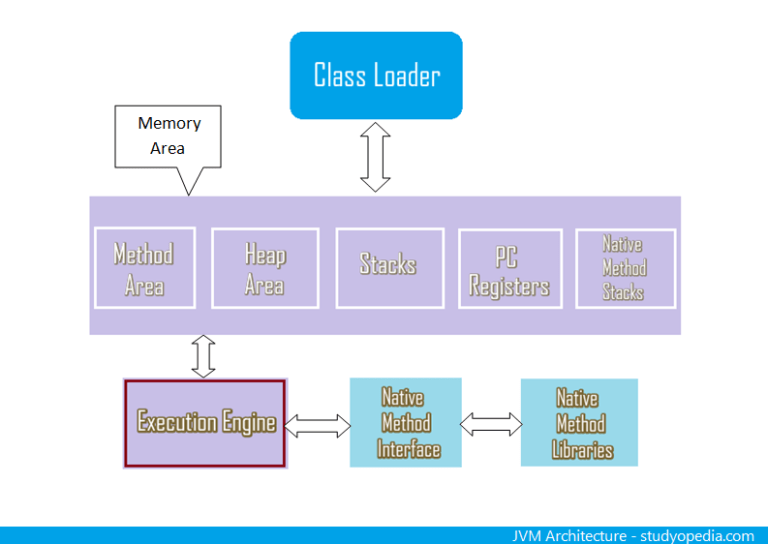 Class Loader

Memory Area

Method Area

Heap Area

Stacks

PC Registers

Native Method Stacks

Execution Engine

Native Method Interface

Native Method Libraries

JVM Architecture - studyopedia.com